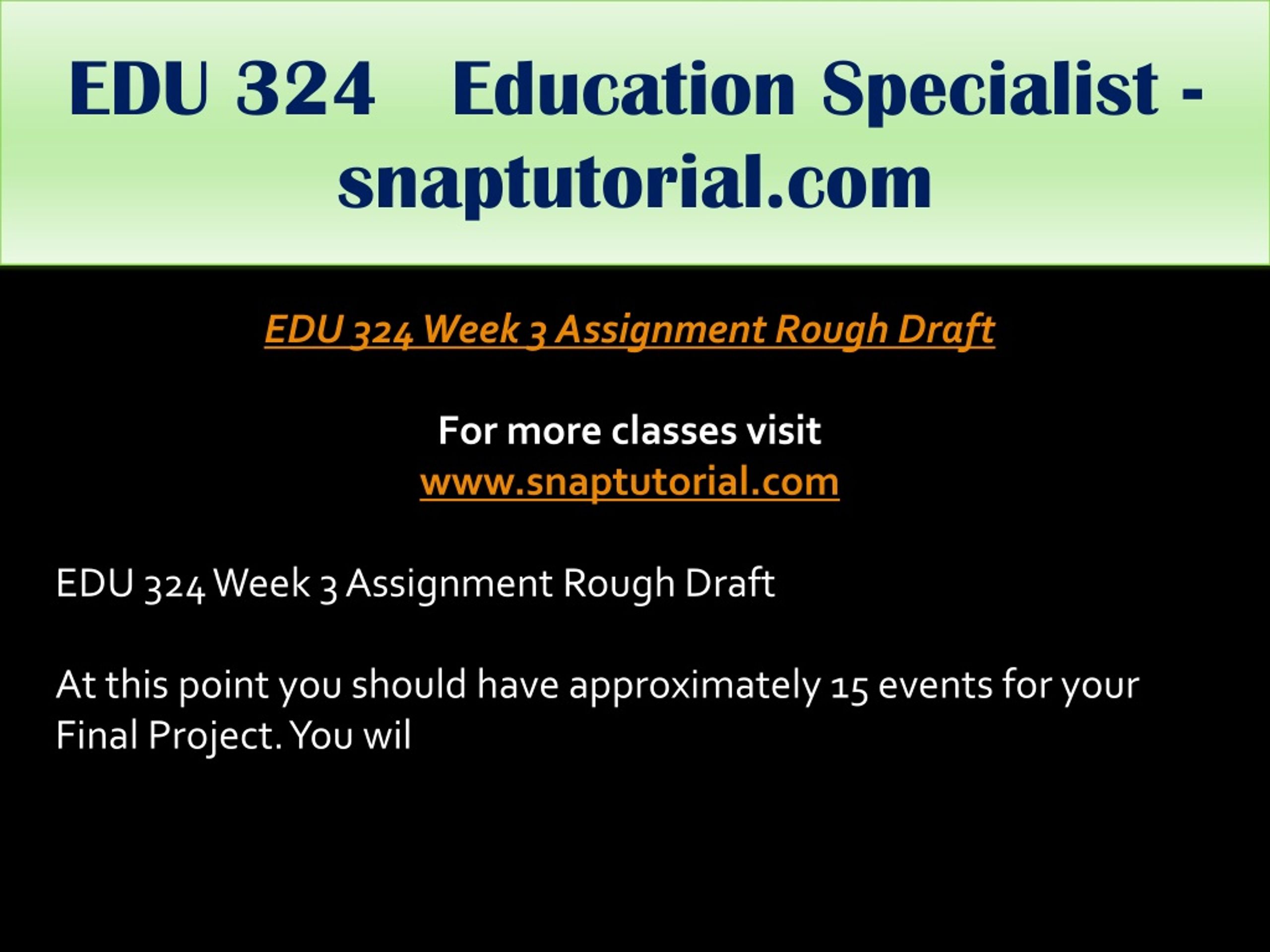 EDU 324 Education Specialist - snaptutorial.com

EDU 324 Week 3 Assignment Rough Draft

For more classes visit
www.snaptutorial.com

EDU 324 Week 3 Assignment Rough Draft

At this point you should have approximately 15 events for your Final Project. You wil